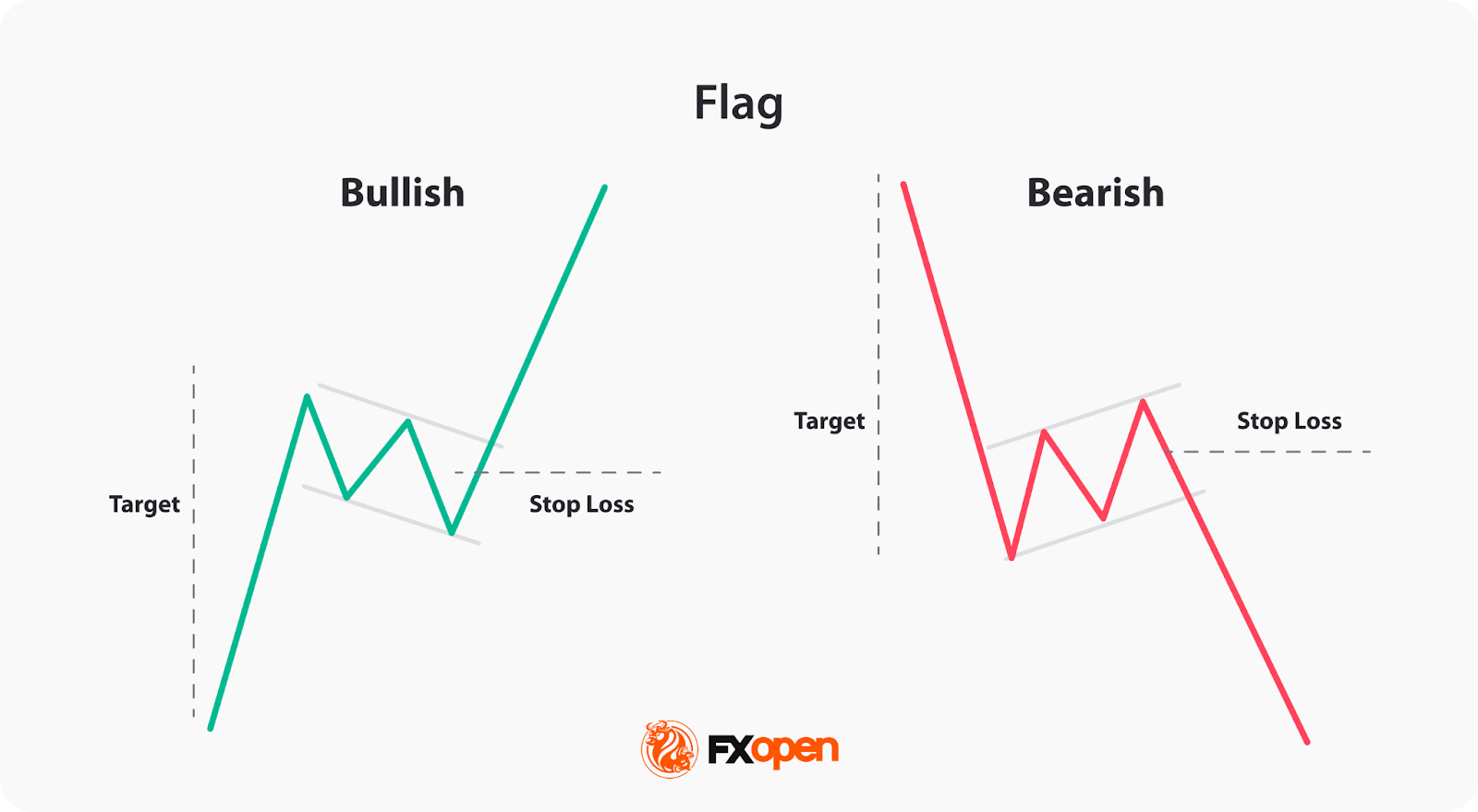 Flag

Bullish

Target

Stop Loss

Bearish

Target

Stop Loss

FXopen